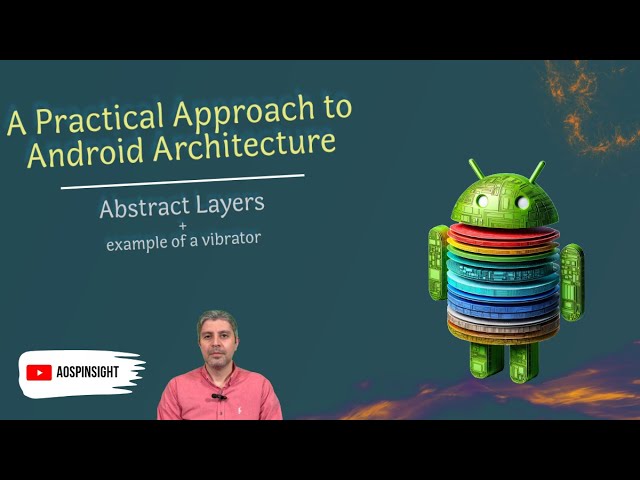 A Practical Approach to Android Architecture

Abstract Layers
+
example of a vibrator

AOSPINSIGHT